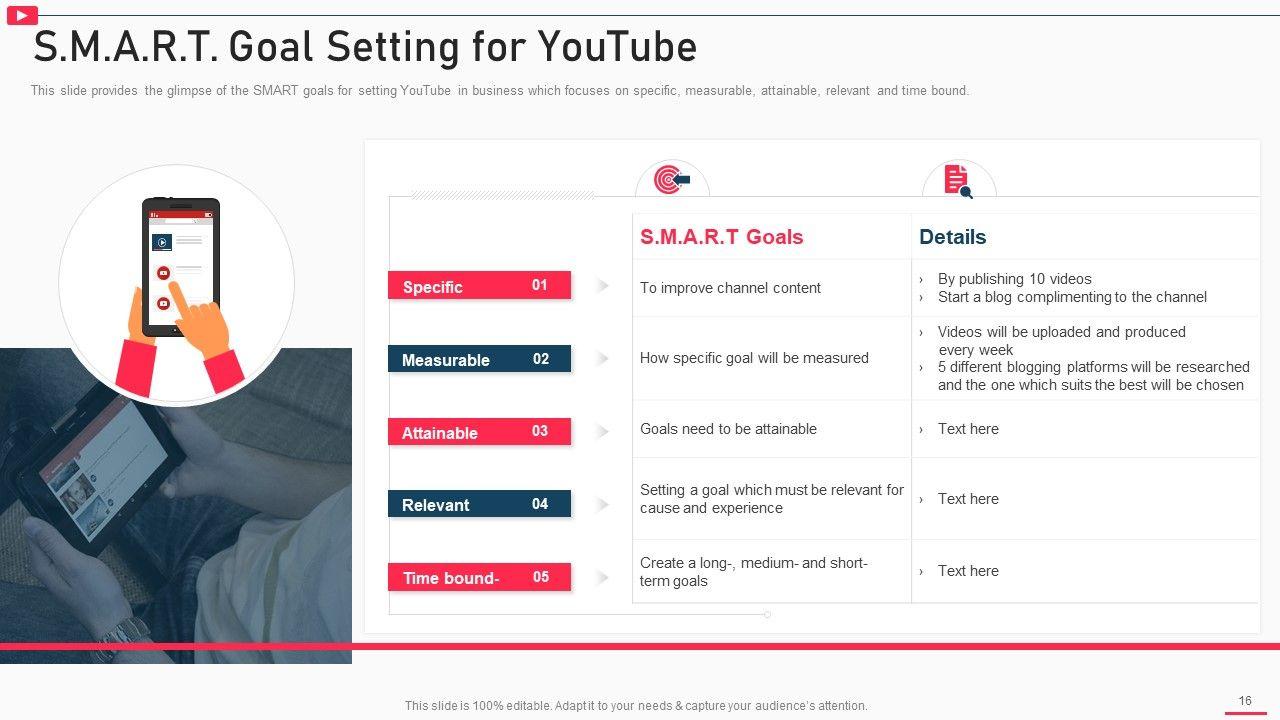 S.M.A.R.T. Goal Setting for YouTube

This slide provides the glimpse of the SMART goals for setting YouTube in business which focuses on specific, measurable, attainable, relevant and time bound.

| | S.M.A.R.T Goals | Details |
|---|---|---|
| Specific 01 | To improve channel content | › By publishing 10 videos › Start a blog complimenting to the channel |
| Measurable 02 | How specific goal will be measured | › Videos will be uploaded and produced every week › 5 different blogging platforms will be researched and the one which suits the best will be chosen |
| Attainable 03 | Goals need to be attainable | › Text here |
| Relevant 04 | Setting a goal which must be relevant for cause and experience | › Text here |
| Time bound- 05 | Create a long-, medium- and short-term goals | › Text here |

This slide is 100% editable. Adapt it to your needs & capture your audience's attention.

16